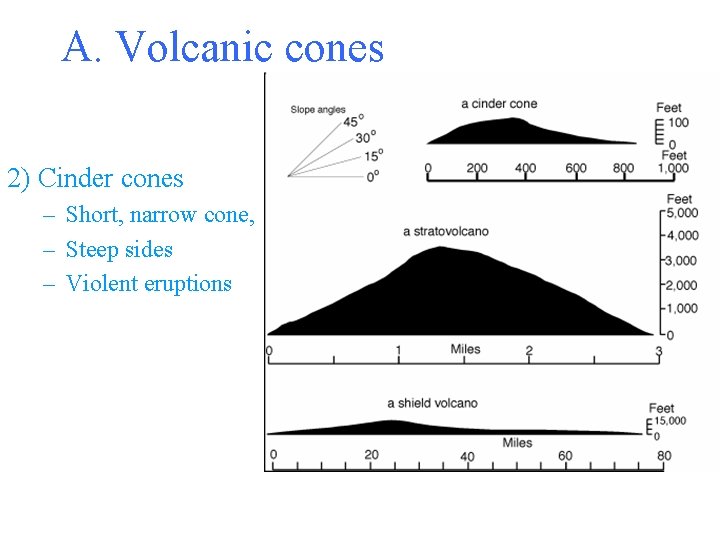 A. Volcanic cones

2) Cinder cones
– Short, narrow cone,
– Steep sides
– Violent eruptions

Slope angles
45°
30°
15°
0°

a cinder cone
Feet
100
0
Feet
0 200 400 600 800 1,000

a stratovolcano
Feet
5,000
4,000
3,000
2,000
1,000
0
0 1 Miles 2 3

a shield volcano
Feet
15,000
0
Miles
0 20 40 60 80